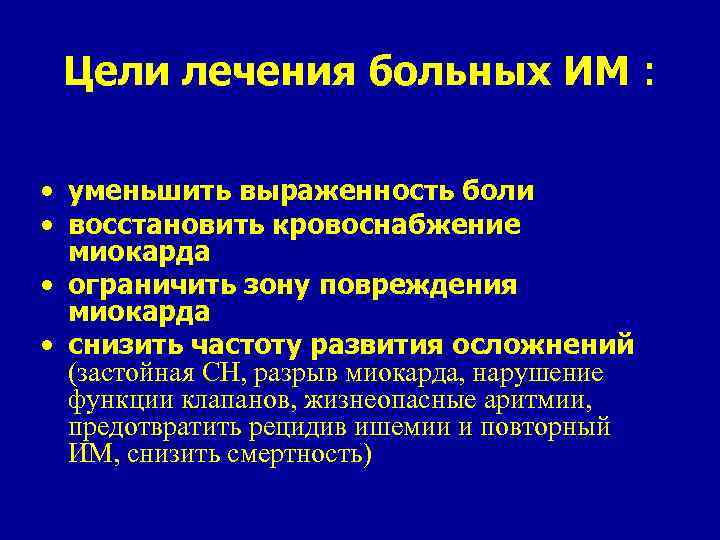 Цели лечения больных ИМ :

• уменьшить выраженность боли
• восстановить кровоснабжение миокарда
• ограничить зону повреждения миокарда
• снизить частоту развития осложнений (застойная СН, разрыв миокарда, нарушение функции клапанов, жизнеопасные аритмии, предотвратить рецидив ишемии и повторный ИМ, снизить смертность)